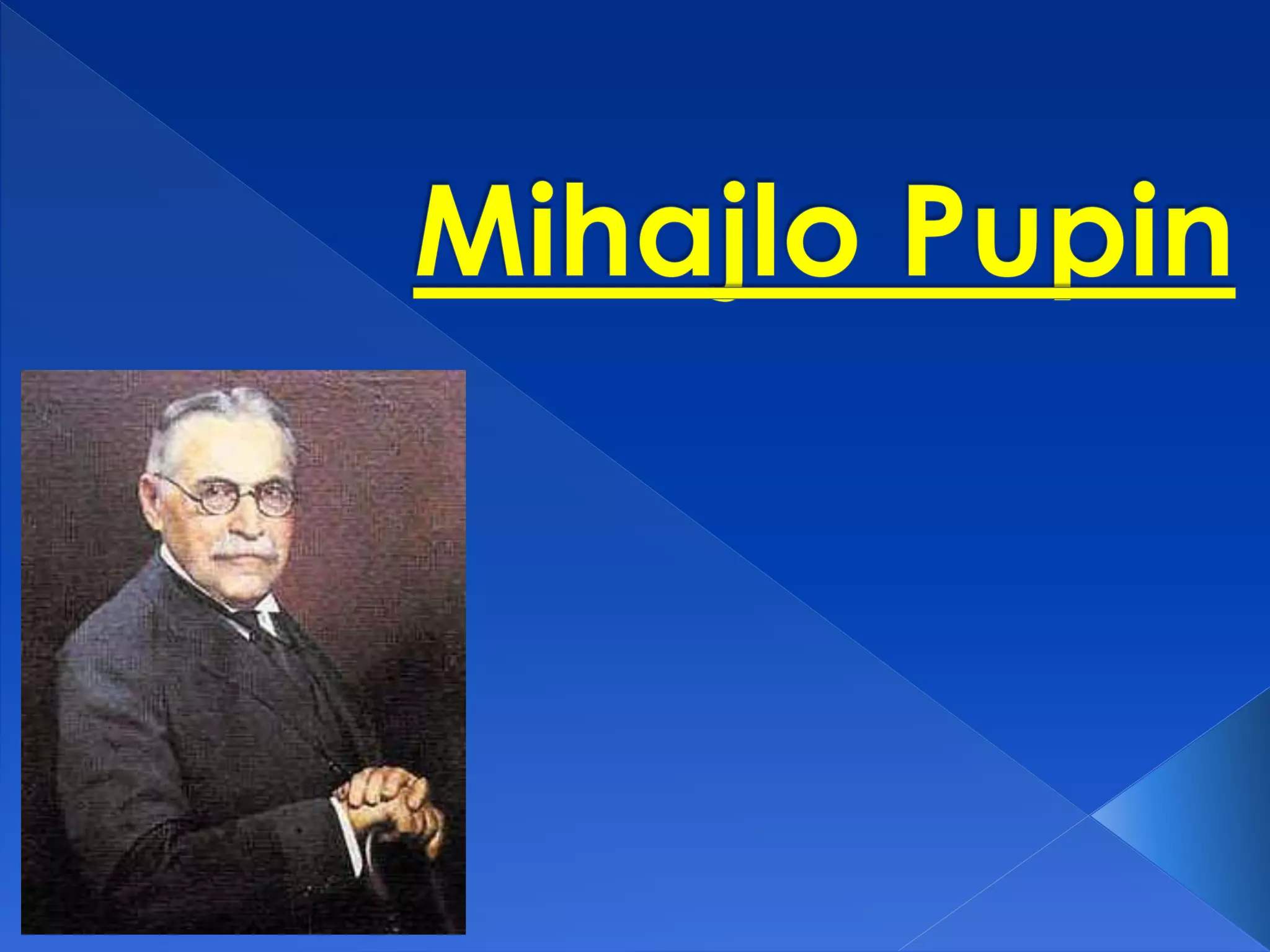 Mihajlo Pupin